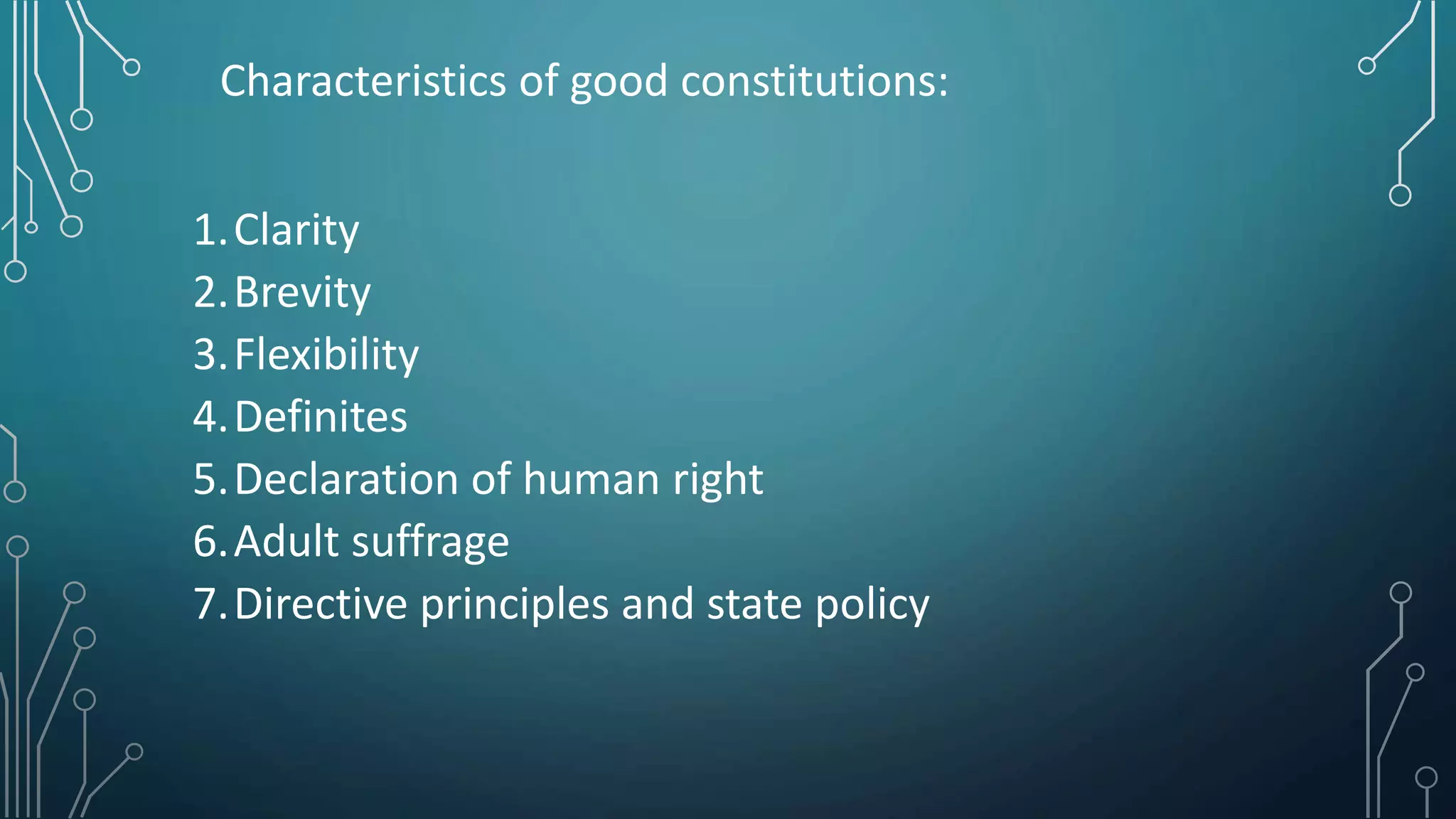 Characteristics of good constitutions:

1. Clarity
2. Brevity
3. Flexibility
4. Definites
5. Declaration of human right
6. Adult suffrage
7. Directive principles and state policy